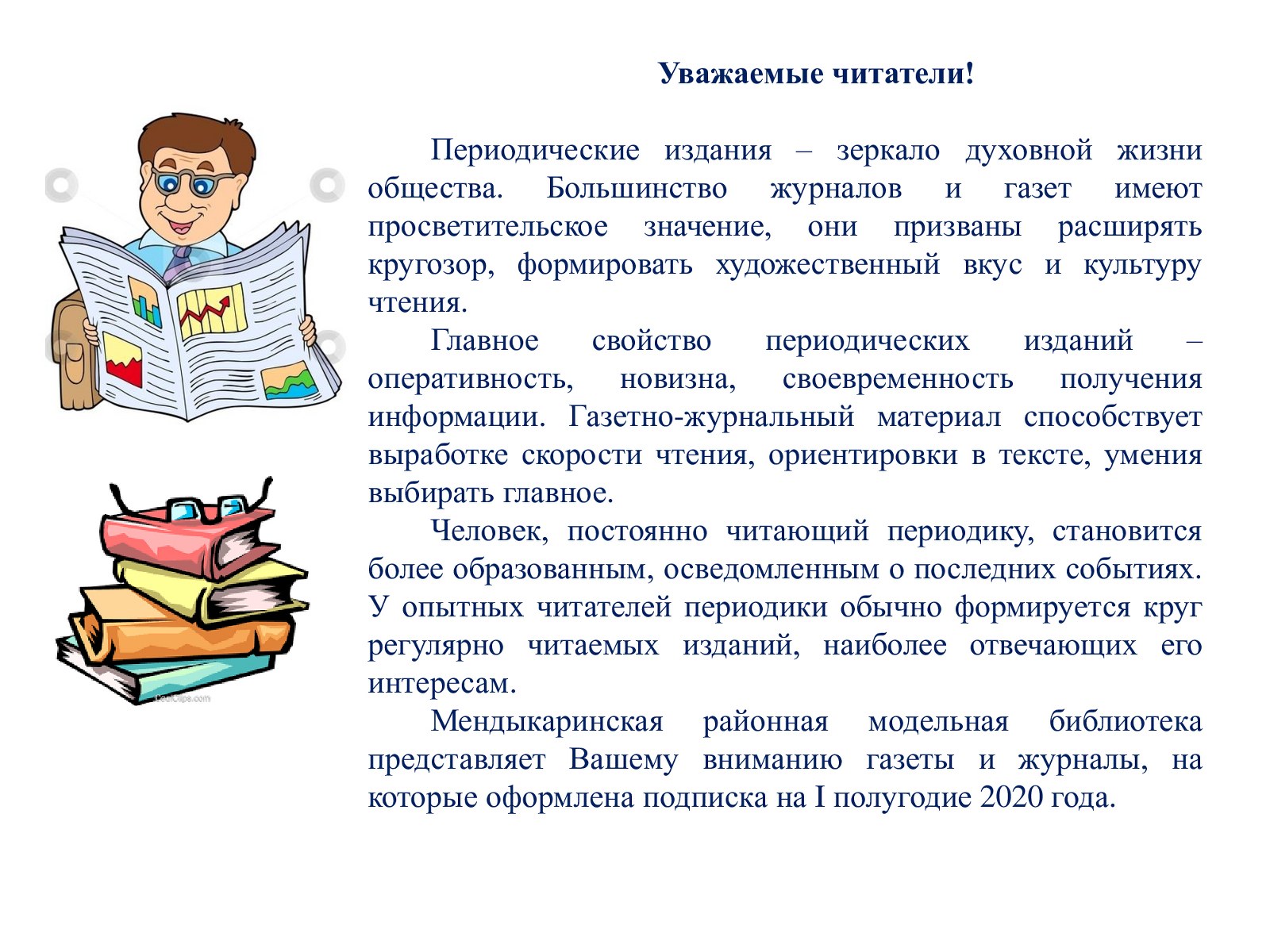 Уважаемые читатели!

Периодические издания – зеркало духовной жизни общества. Большинство журналов и газет имеют просветительское значение, они призваны расширять кругозор, формировать художественный вкус и культуру чтения.

Главное свойство периодических изданий – оперативность, новизна, своевременность получения информации. Газетно-журнальный материал способствует выработке скорости чтения, ориентировки в тексте, умения выбирать главное.

Человек, постоянно читающий периодику, становится более образованным, осведомленным о последних событиях. У опытных читателей периодики обычно формируется круг регулярно читаемых изданий, наиболее отвечающих его интересам.

Мендыкаринская районная модельная библиотека представляет Вашему вниманию газеты и журналы, на которые оформлена подписка на I полугодие 2020 года.